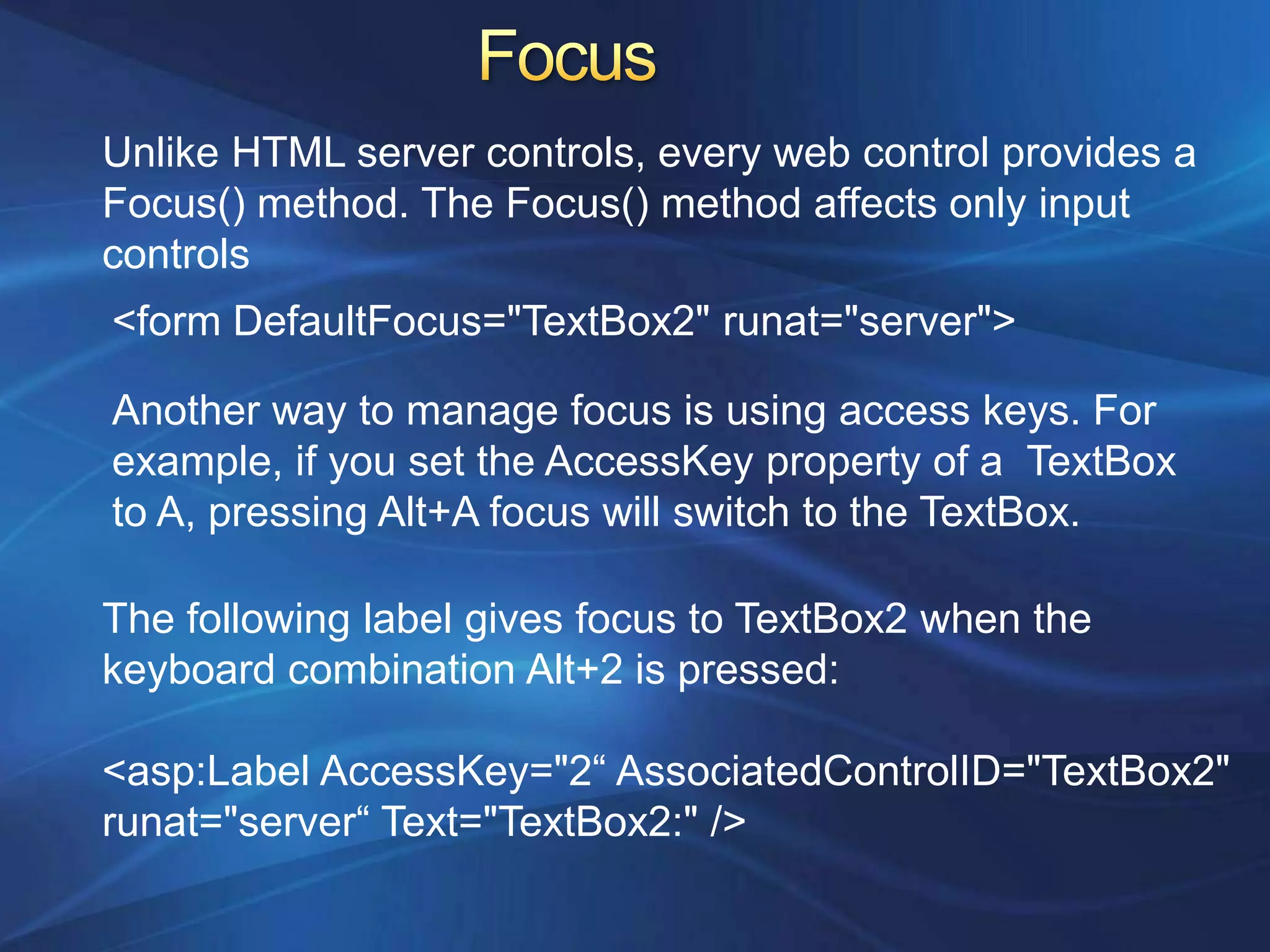 Focus

Unlike HTML server controls, every web control provides a Focus() method. The Focus() method affects only input controls

<form DefaultFocus="TextBox2" runat="server">

Another way to manage focus is using access keys. For example, if you set the AccessKey property of a TextBox to A, pressing Alt+A focus will switch to the TextBox.

The following label gives focus to TextBox2 when the keyboard combination Alt+2 is pressed:

<asp:Label AccessKey="2“ AssociatedControlID="TextBox2" runat="server“ Text="TextBox2:" />